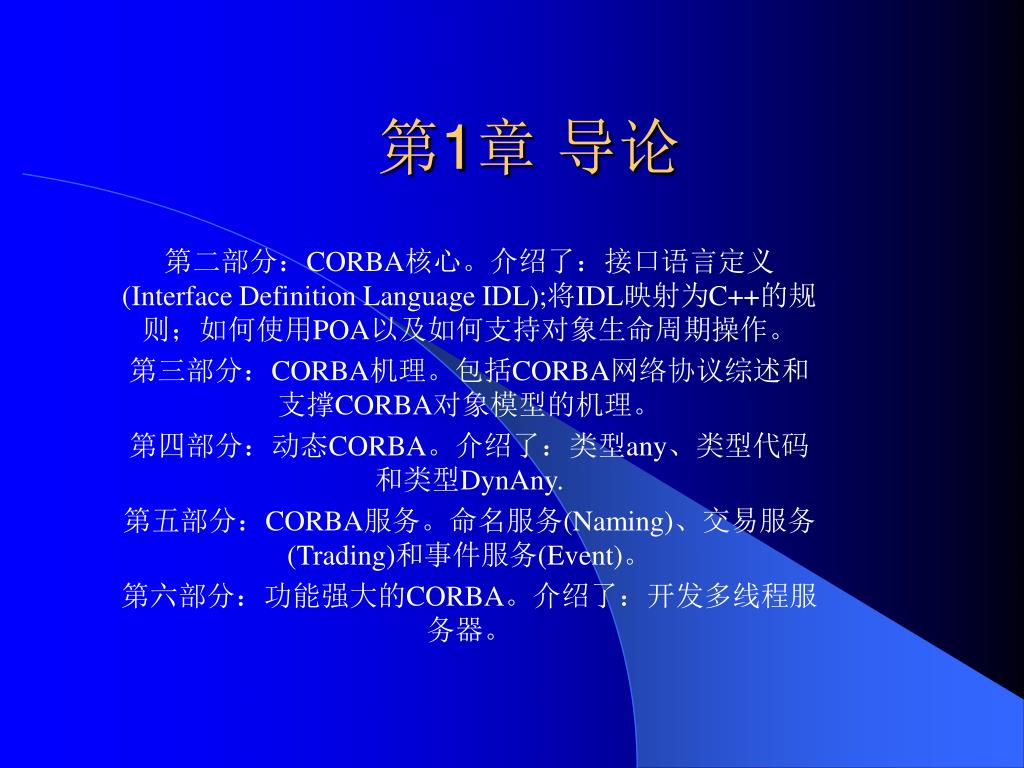 第1章 导论

第二部分：CORBA核心。介绍了：接口语言定义(Interface Definition Language IDL);将IDL映射为C++的规则；如何使用POA以及如何支持对象生命周期操作。

第三部分：CORBA机理。包括CORBA网络协议综述和支撑CORBA对象模型的机理。

第四部分：动态CORBA。介绍了：类型any、类型代码和类型DynAny.

第五部分：CORBA服务。命名服务(Naming)、交易服务(Trading)和事件服务(Event)。

第六部分：功能强大的CORBA。介绍了：开发多线程服务器。